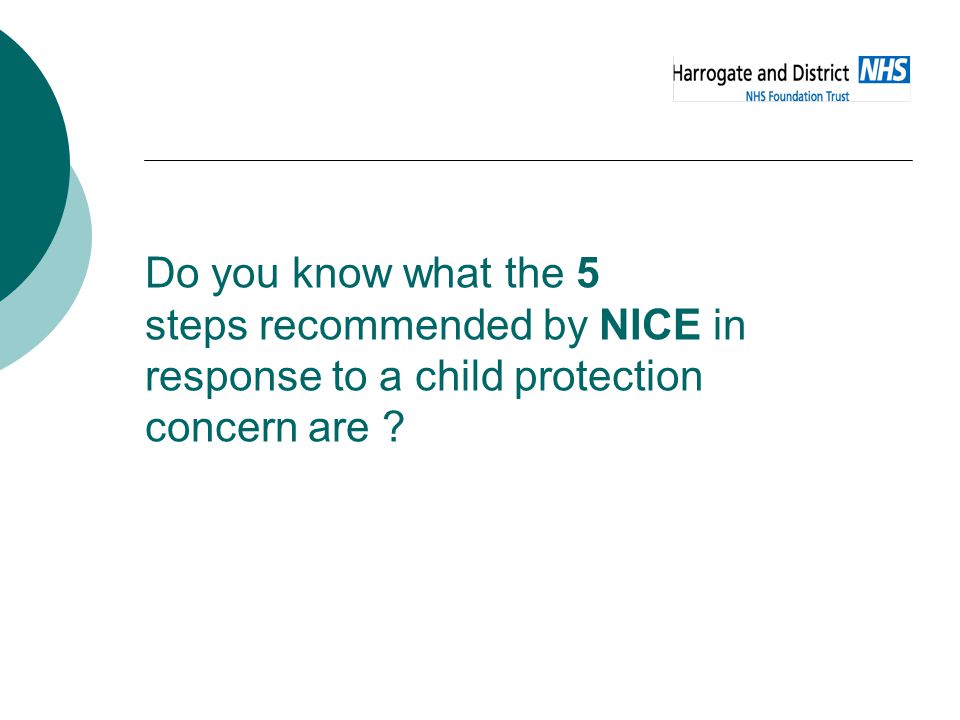 Harrogate and District NHS
NHS Foundation Trust

Do you know what the 5 steps recommended by NICE in response to a child protection concern are ?